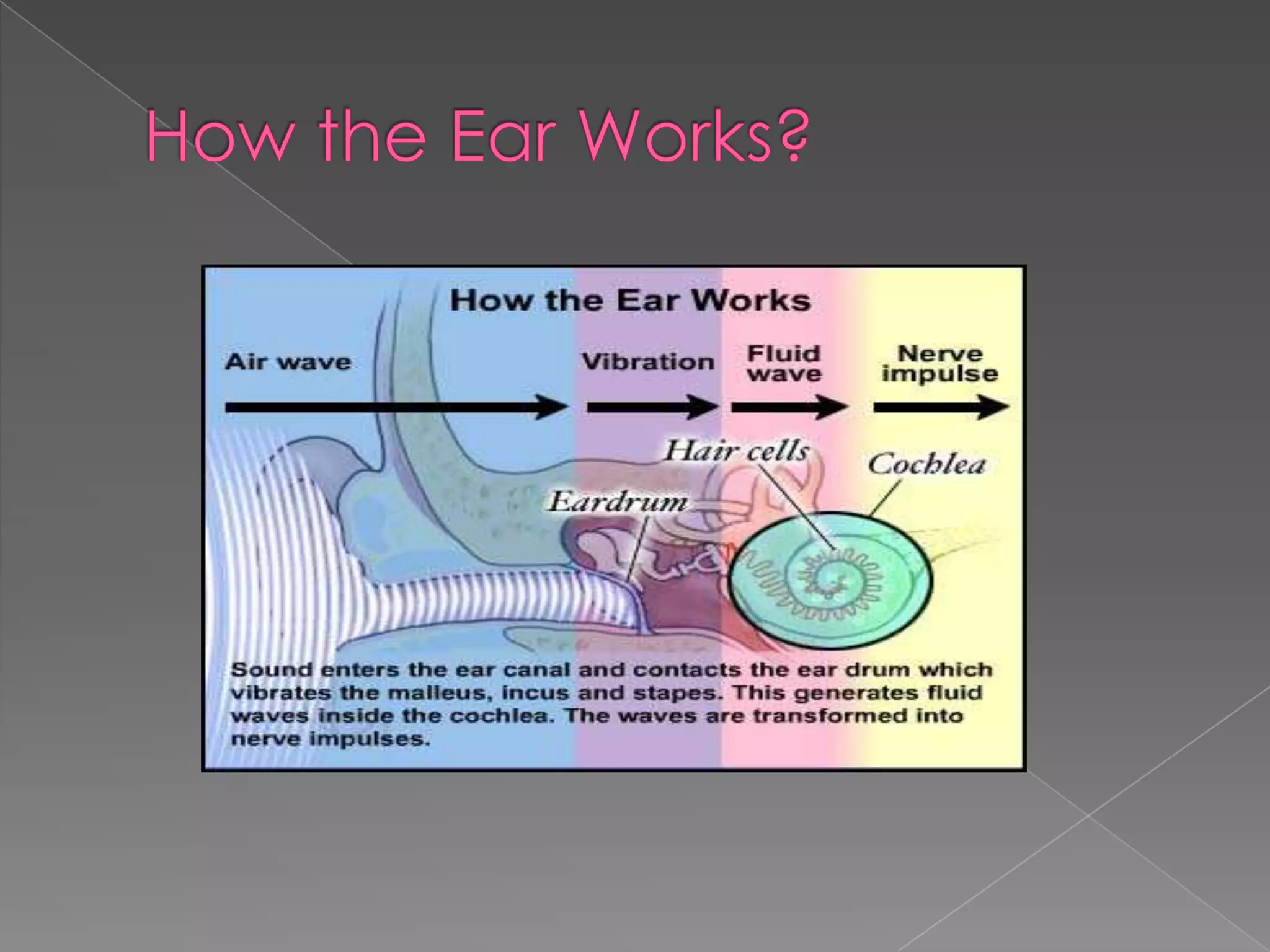 How the Ear Works?

How the Ear Works

Air wave

Vibration

Fluid wave

Nerve impulse

Hair cells

Cochlea

Eardrum

Sound enters the ear canal and contacts the ear drum which vibrates the malleus, incus and stapes. This generates fluid waves inside the cochlea. The waves are transformed into nerve impulses.